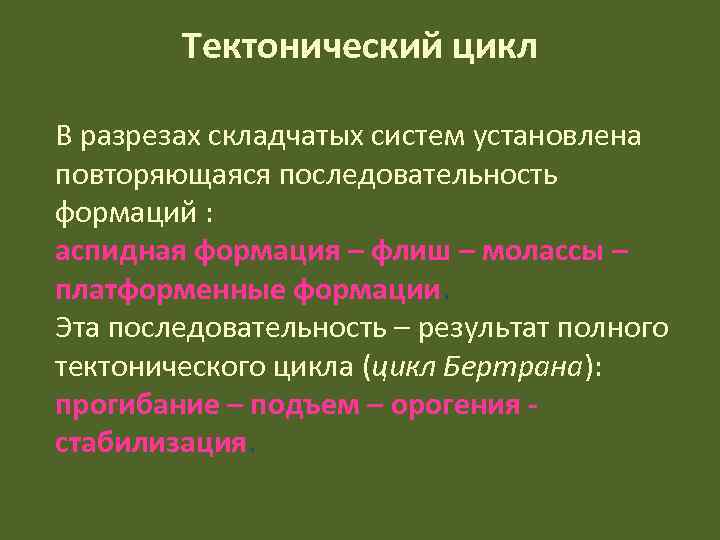 Тектонический цикл

В разрезах складчатых систем установлена повторяющаяся последовательность формаций :
аспидная формация – флиш – молассы – платформенные формации.
Эта последовательность – результат полного тектонического цикла (цикл Бертрана):
прогибание – подъем – орогения - стабилизация.